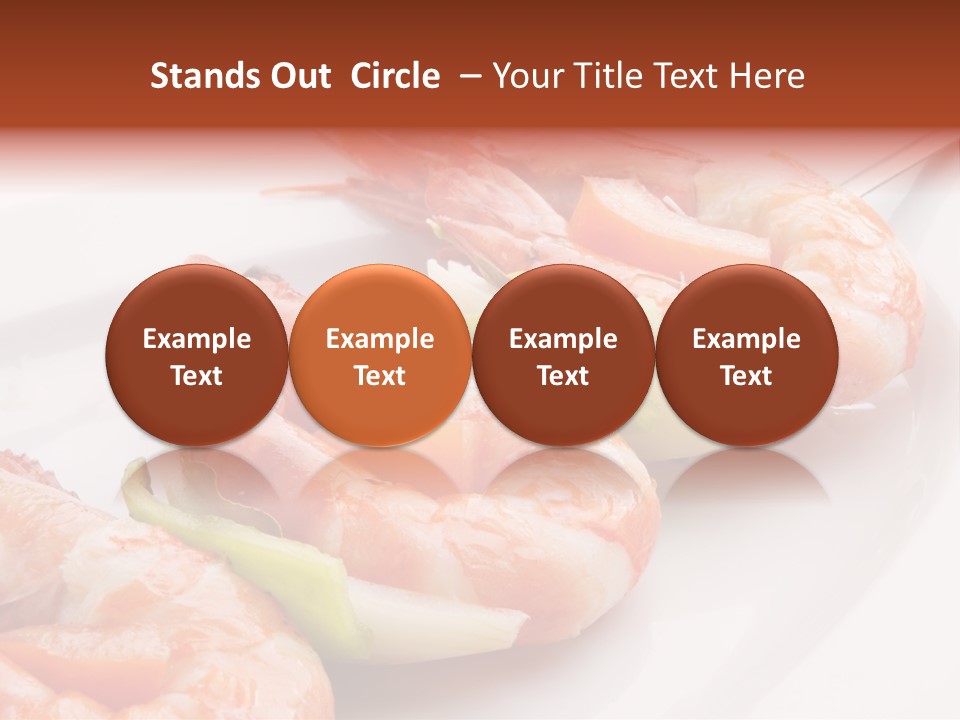 Stands Out Circle – Your Title Text Here

Example Text

Example Text

Example Text

Example Text